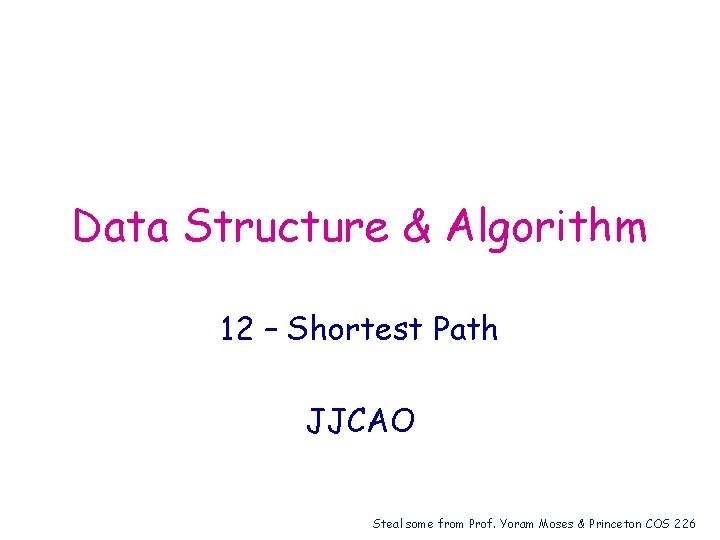 Data Structure & Algorithm

12 – Shortest Path

JJCAO

Steal some from Prof. Yoram Moses & Princeton COS 226